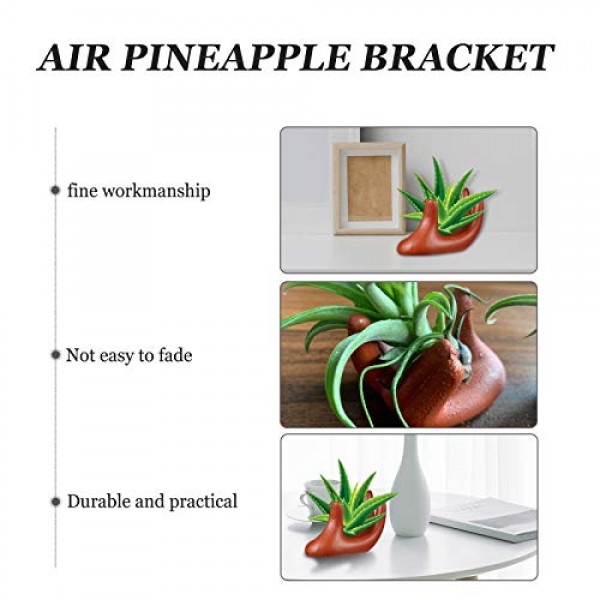 AIR PINEAPPLE BRACKET

fine workmanship

Not easy to fade

Durable and practical